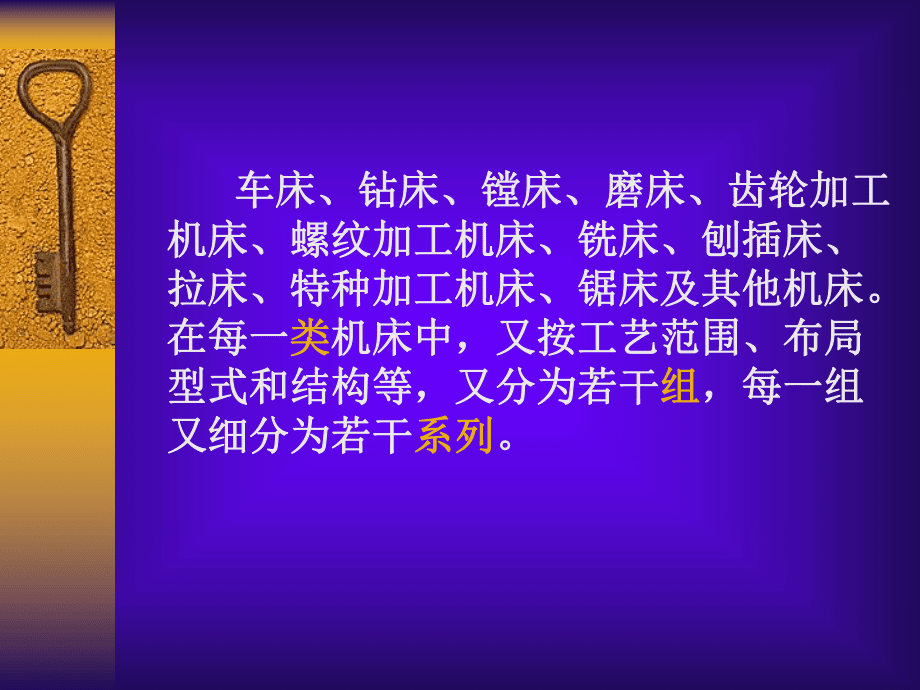 车床、钻床、镗床、磨床、齿轮加工机床、螺纹加工机床、铣床、刨插床、拉床、特种加工机床、锯床及其他机床。在每一类机床中，又按工艺范围、布局型式和结构等，又分为若干组，每一组又细分为若干系列。